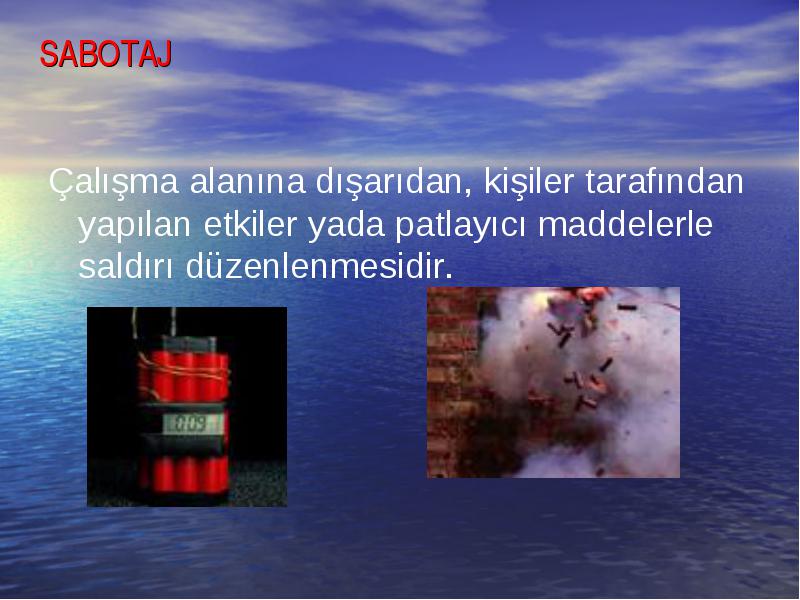 SABOTAJ

Çalışma alanına dışarıdan, kişiler tarafından yapılan etkiler yada patlayıcı maddelerle saldırı düzenlenmesidir.

0:09